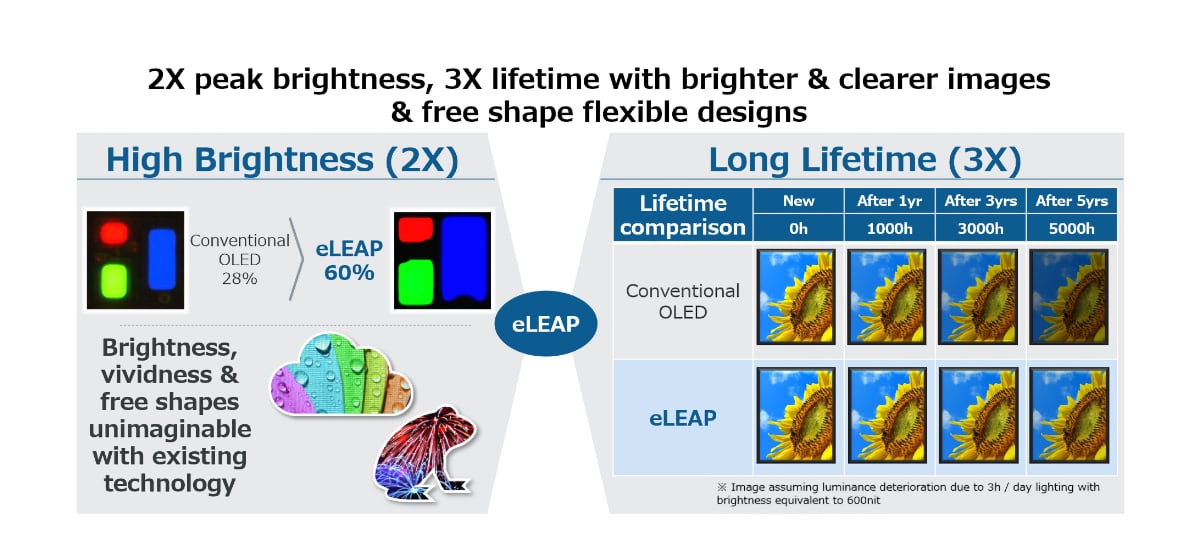 2X peak brightness, 3X lifetime with brighter & clearer images & free shape flexible designs

High Brightness (2X)

Conventional OLED 28%

eLEAP 60%

Brightness, vividness & free shapes unimaginable with existing technology

eLEAP

Long Lifetime (3X)

| Lifetime comparison | New | After 1yr | After 3yrs | After 5yrs |
|---|---|---|---|---|
| | 0h | 1000h | 3000h | 5000h |
| Conventional OLED | | | | |
| eLEAP | | | | |

※ Image assuming luminance deterioration due to 3h / day lighting with brightness equivalent to 600nit